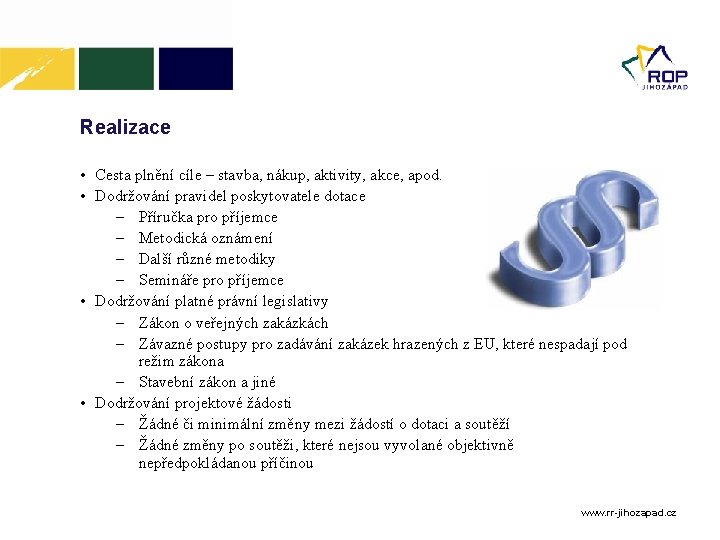 ROP
JIHOZÁPAD

Realizace

• Cesta plnění cíle – stavba, nákup, aktivity, akce, apod.
• Dodržování pravidel poskytovatele dotace
– Příručka pro příjemce
– Metodická oznámení
– Další různé metodiky
– Semináře pro příjemce
• Dodržování platné právní legislativy
– Zákon o veřejných zakázkách
– Závazné postupy pro zadávání zakázek hrazených z EU, které nespadají pod režim zákona
– Stavební zákon a jiné
• Dodržování projektové žádosti
– Žádné či minimální změny mezi žádostí o dotaci a soutěží
– Žádné změny po soutěži, které nejsou vyvolané objektivně nepředpokládanou příčinou

www.rr-jihozapad.cz